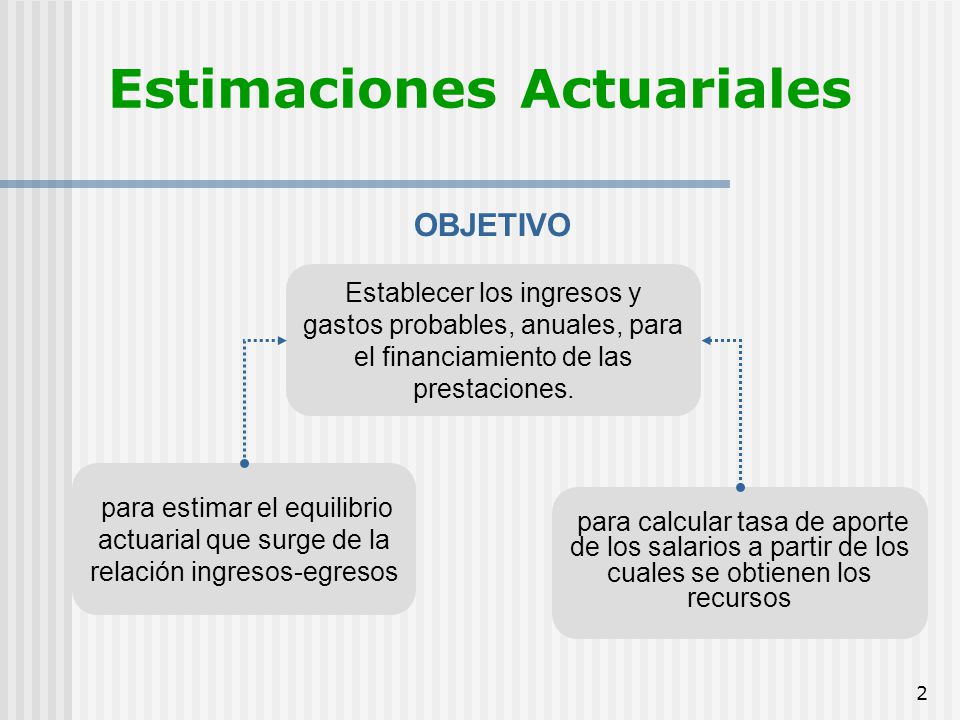 Estimaciones Actuariales

OBJETIVO

Establecer los ingresos y gastos probables, anuales, para el financiamiento de las prestaciones.

para estimar el equilibrio actuarial que surge de la relación ingresos-egresos

para calcular tasa de aporte de los salarios a partir de los cuales se obtienen los recursos

2